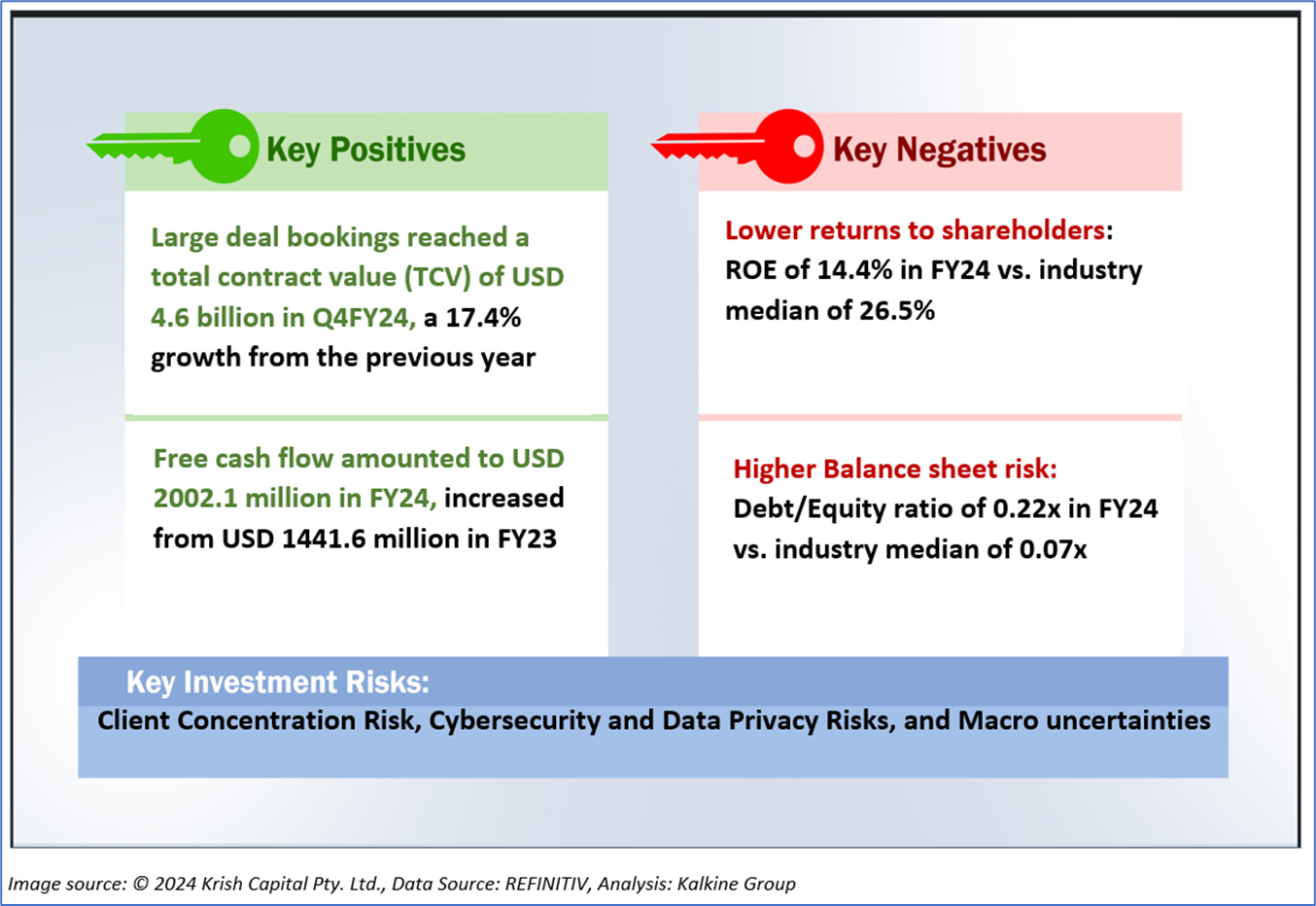 Key Positives

Large deal bookings reached a total contract value (TCV) of USD 4.6 billion in Q4FY24, a 17.4% growth from the previous year

Free cash flow amounted to USD 2002.1 million in FY24, increased from USD 1441.6 million in FY23

Key Negatives

Lower returns to shareholders: ROE of 14.4% in FY24 vs. industry median of 26.5%

Higher Balance sheet risk: Debt/Equity ratio of 0.22x in FY24 vs. industry median of 0.07x

Key Investment Risks:
Client Concentration Risk, Cybersecurity and Data Privacy Risks, and Macro uncertainties

Image source: © 2024 Krish Capital Pty. Ltd., Data Source: REFINITIV, Analysis: Kalkine Group